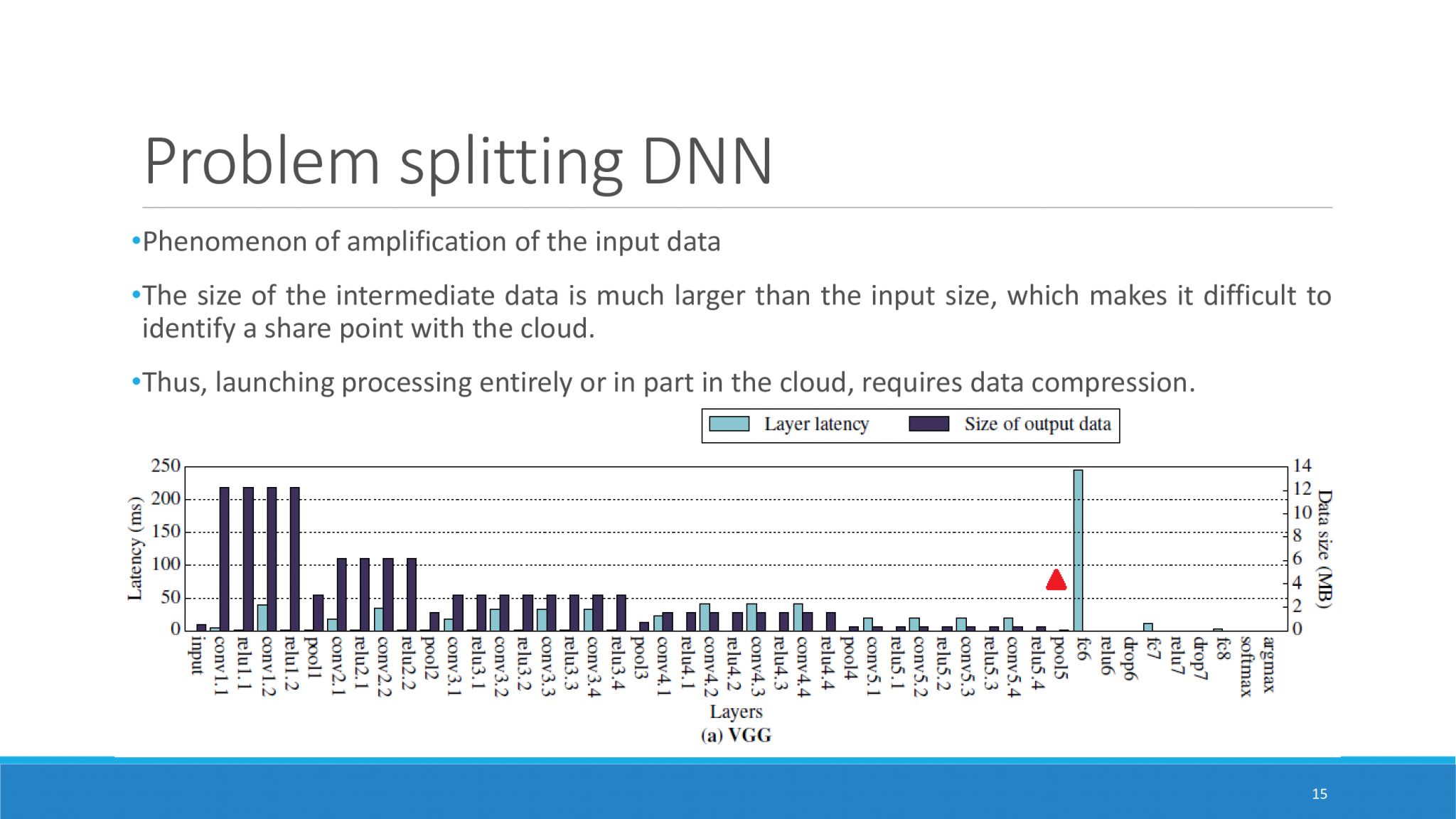 Problem splitting DNN

•Phenomenon of amplification of the input data

•The size of the intermediate data is much larger than the input size, which makes it difficult to identify a share point with the cloud.

•Thus, launching processing entirely or in part in the cloud, requires data compression.

Layer latency  Size of output data

Latency (ms)
250
200
150
100
50
0

Data size (MB)
14
12
10
8
6
4
2
0

input conv1.1 relu1.1 conv1.2 relu1.2 pool1 conv2.1 relu2.1 conv2.2 relu2.2 pool2 conv3.1 relu3.1 conv3.2 relu3.2 conv3.3 relu3.3 conv3.4 relu3.4 pool3 conv4.1 relu4.1 conv4.2 relu4.2 conv4.3 relu4.3 conv4.4 relu4.4 pool4 conv5.1 relu5.1 conv5.2 relu5.2 conv5.3 relu5.3 conv5.4 relu5.4 pool5 fc6 relu6 drop6 fc7 relu7 drop7 fc8 softmax argmax

Layers
(a) VGG

15